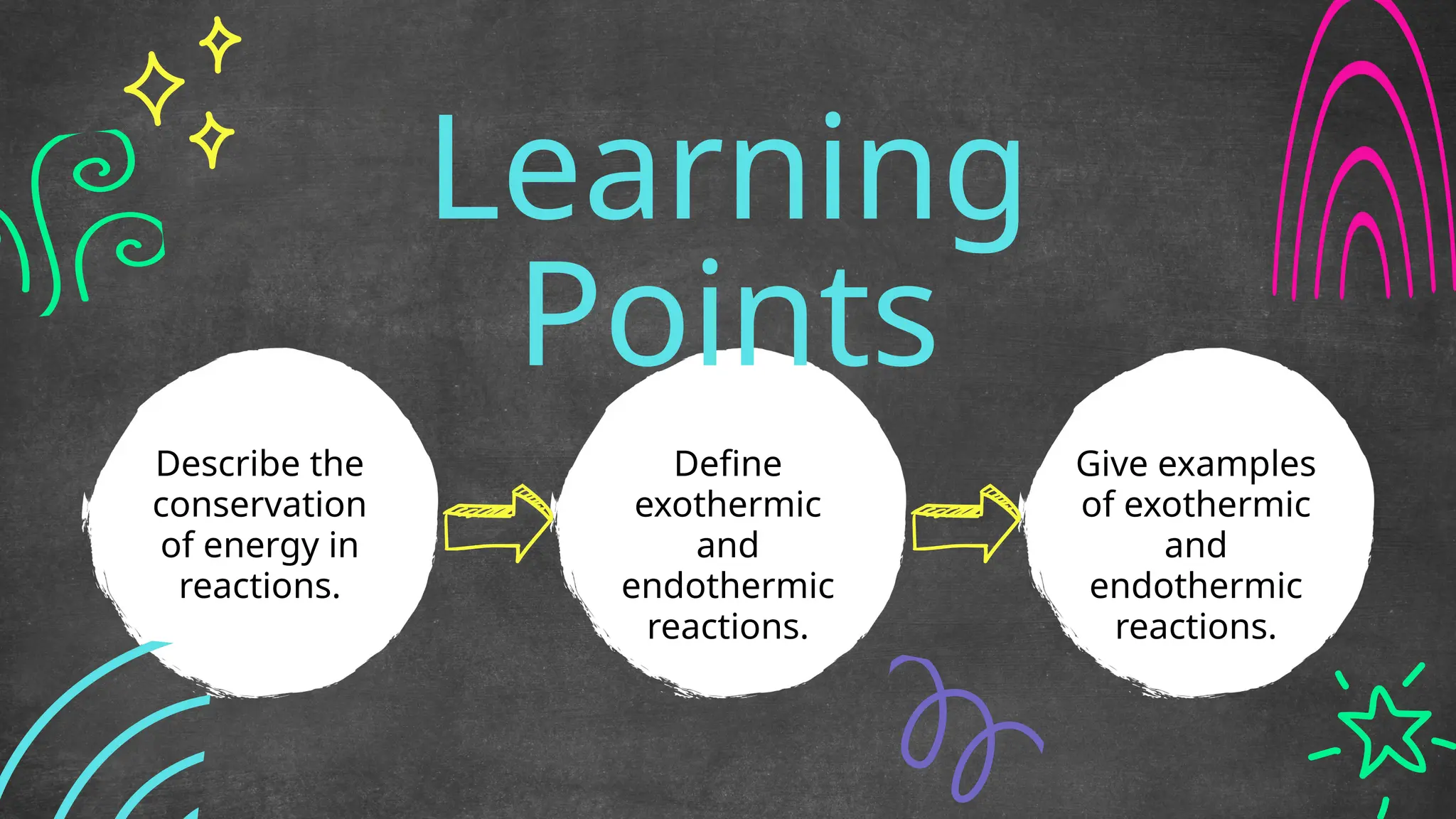 Learning Points

Describe the conservation of energy in reactions.

Define exothermic and endothermic reactions.

Give examples of exothermic and endothermic reactions.